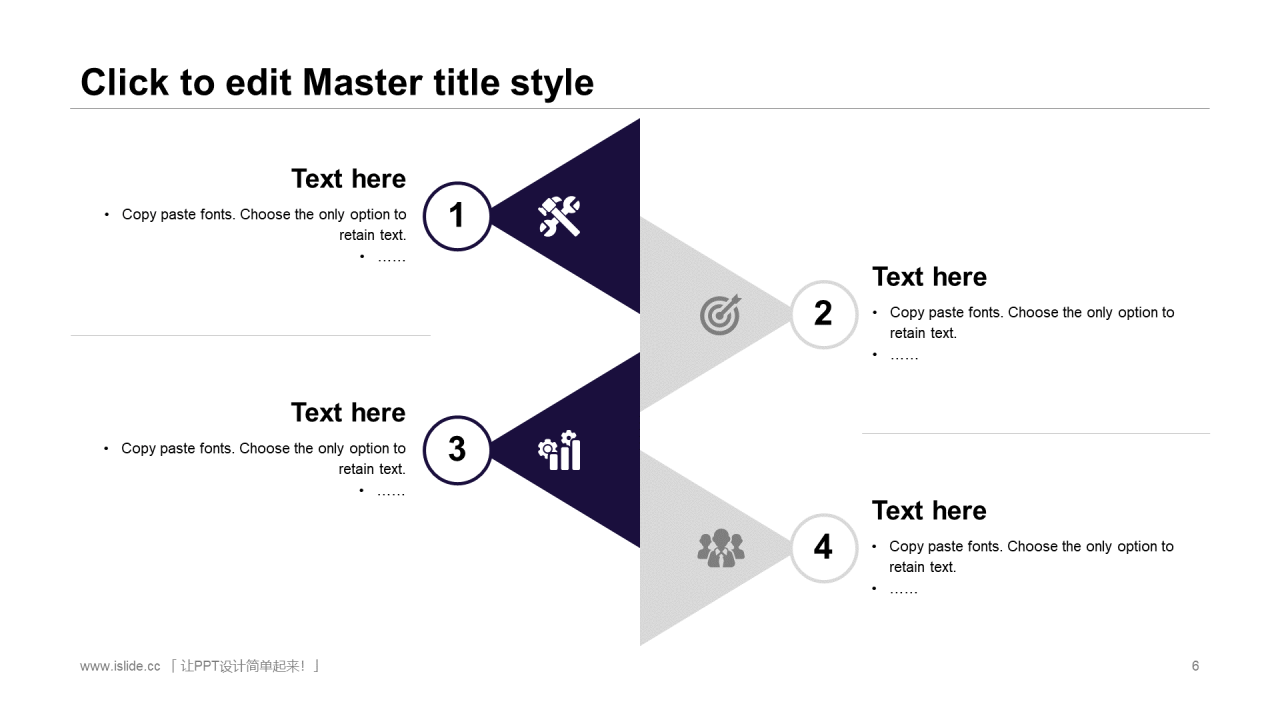 Click to edit Master title style

Text here

• Copy paste fonts. Choose the only option to retain text.
• ……

1

2

Text here

• Copy paste fonts. Choose the only option to retain text.
• ……

Text here

• Copy paste fonts. Choose the only option to retain text.
• ……

3

4

Text here

• Copy paste fonts. Choose the only option to retain text.
• ……

www.islide.cc 「 让PPT设计简单起来！ 」

6